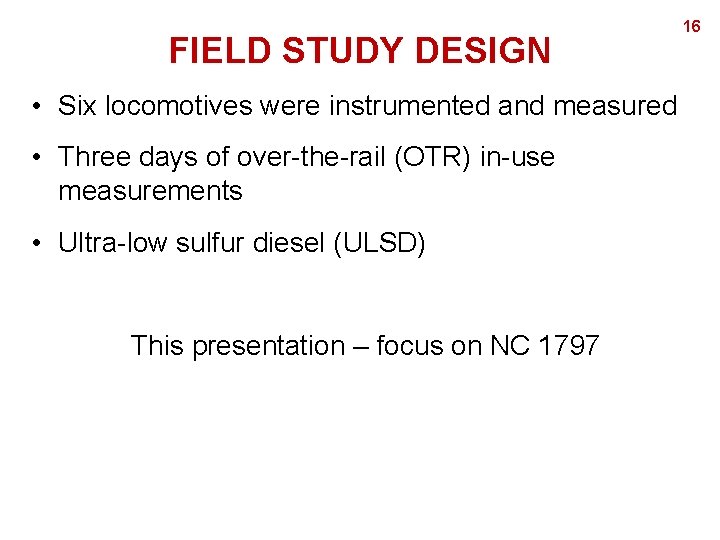 16

FIELD STUDY DESIGN

• Six locomotives were instrumented and measured

• Three days of over-the-rail (OTR) in-use measurements

• Ultra-low sulfur diesel (ULSD)

This presentation – focus on NC 1797